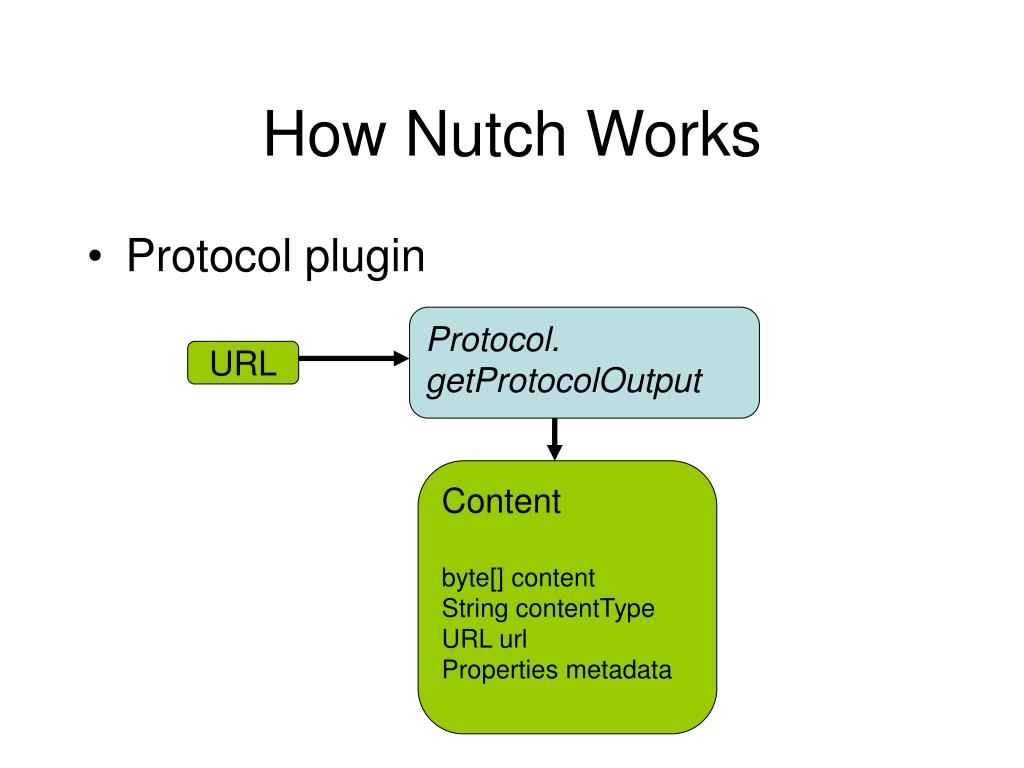 How Nutch Works

• Protocol plugin

URL

Protocol.
getProtocolOutput

Content

byte[] content
String contentType
URL url
Properties metadata